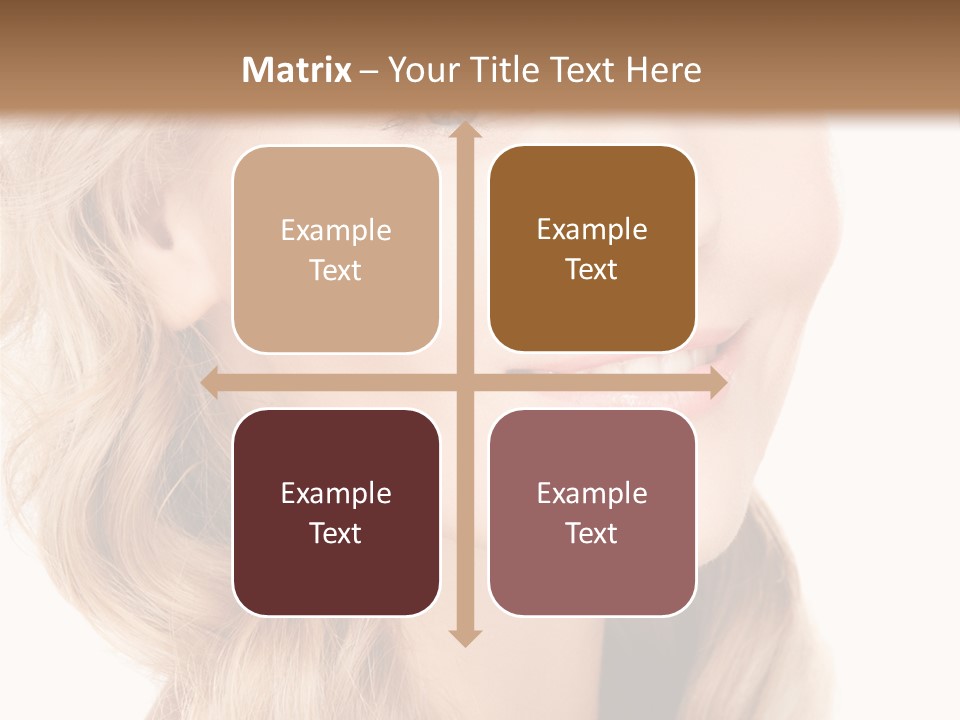 Matrix – Your Title Text Here

Example Text

Example Text

Example Text

Example Text